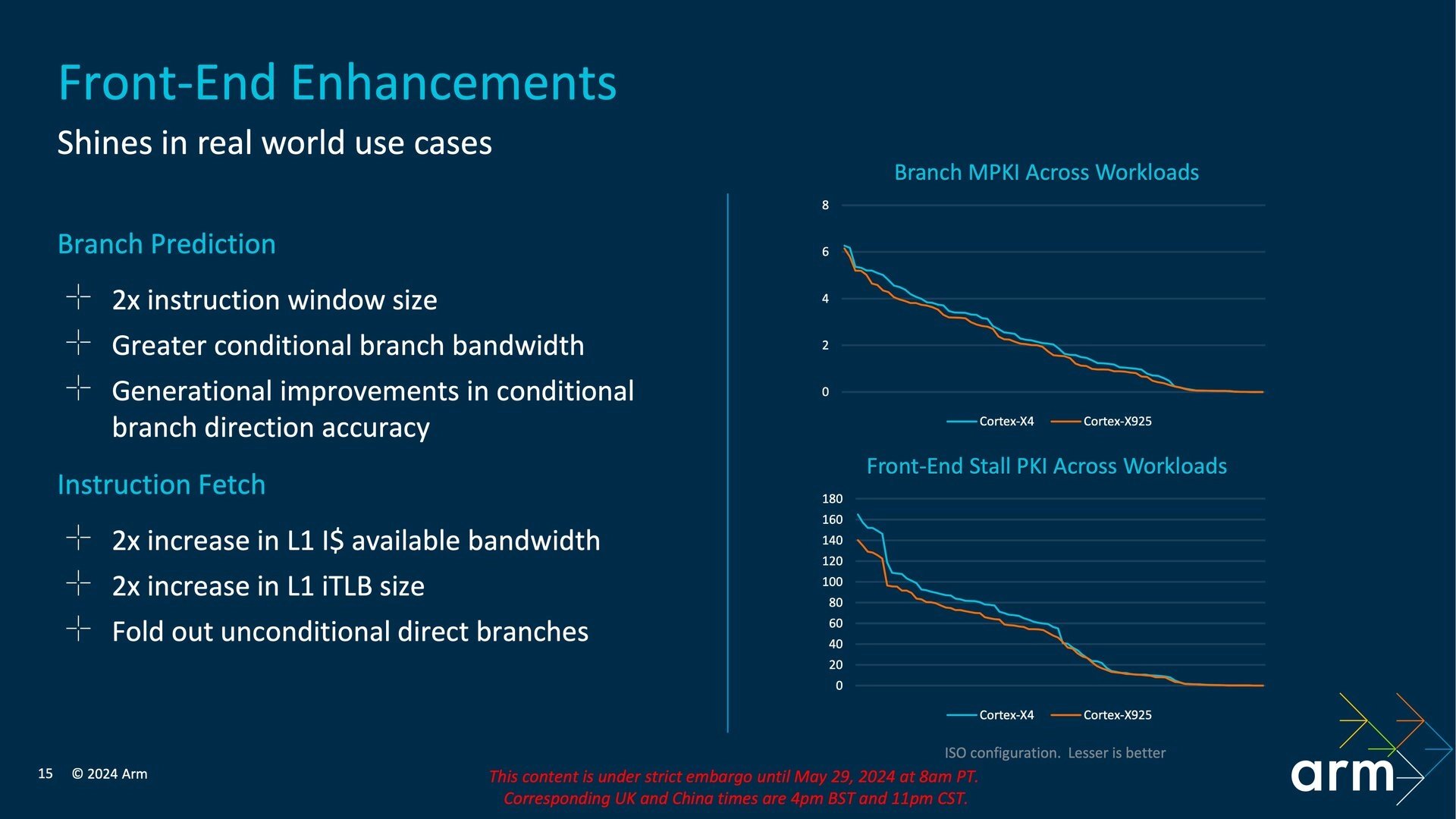 Front-End Enhancements

Shines in real world use cases

Branch Prediction

2x instruction window size

Greater conditional branch bandwidth

Generational improvements in conditional branch direction accuracy

Instruction Fetch

2x increase in L1 I$ available bandwidth

2x increase in L1 iTLB size

Fold out unconditional direct branches

Branch MPKI Across Workloads

8
6
4
2
0

Cortex-X4 Cortex-X925

Front-End Stall PKI Across Workloads

180
160
140
120
100
80
60
40
20
0

Cortex-X4 Cortex-X925

ISO configuration. Lesser is better

15 © 2024 Arm

This content is under strict embargo until May 29, 2024 at 8am PT. Corresponding UK and China times are 4pm BST and 11pm CST.

arm